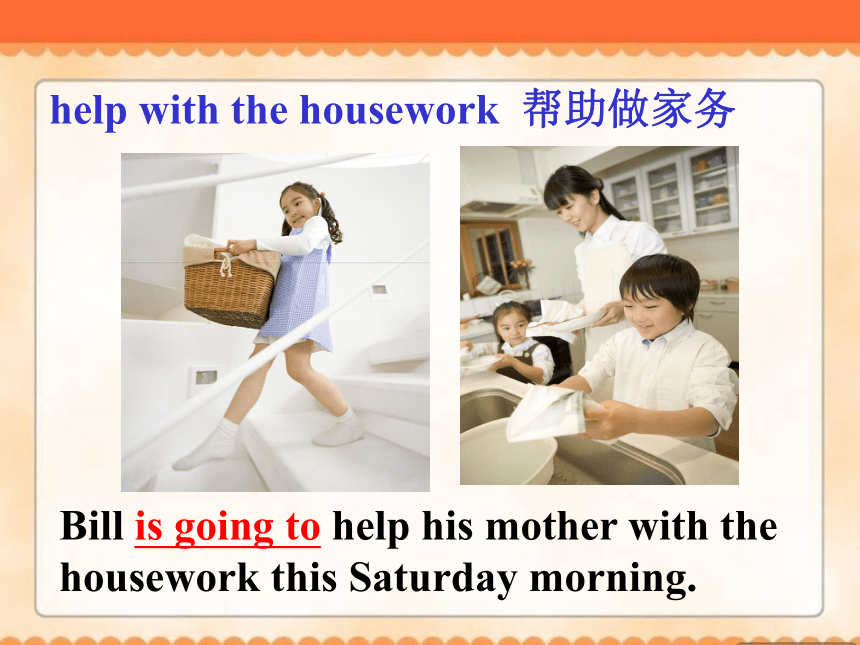 help with the housework 帮助做家务

Bill is going to help his mother with the housework this Saturday morning.